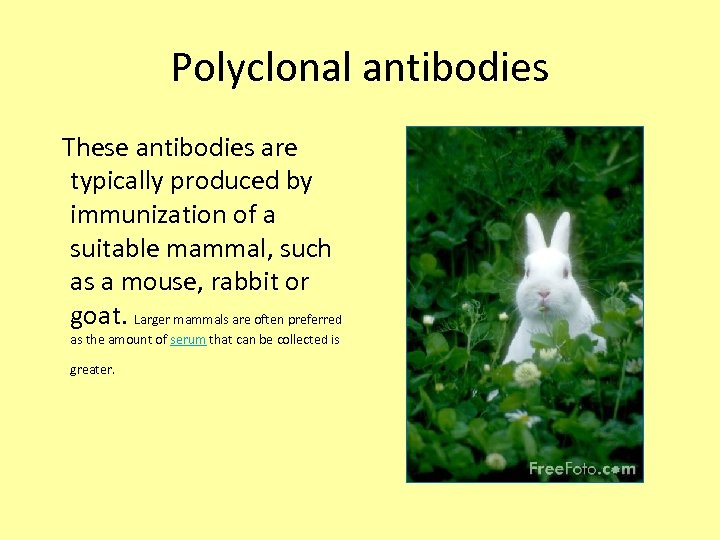 Polyclonal antibodies

These antibodies are typically produced by immunization of a suitable mammal, such as a mouse, rabbit or goat. Larger mammals are often preferred as the amount of serum that can be collected is greater.

FreeFoto.com